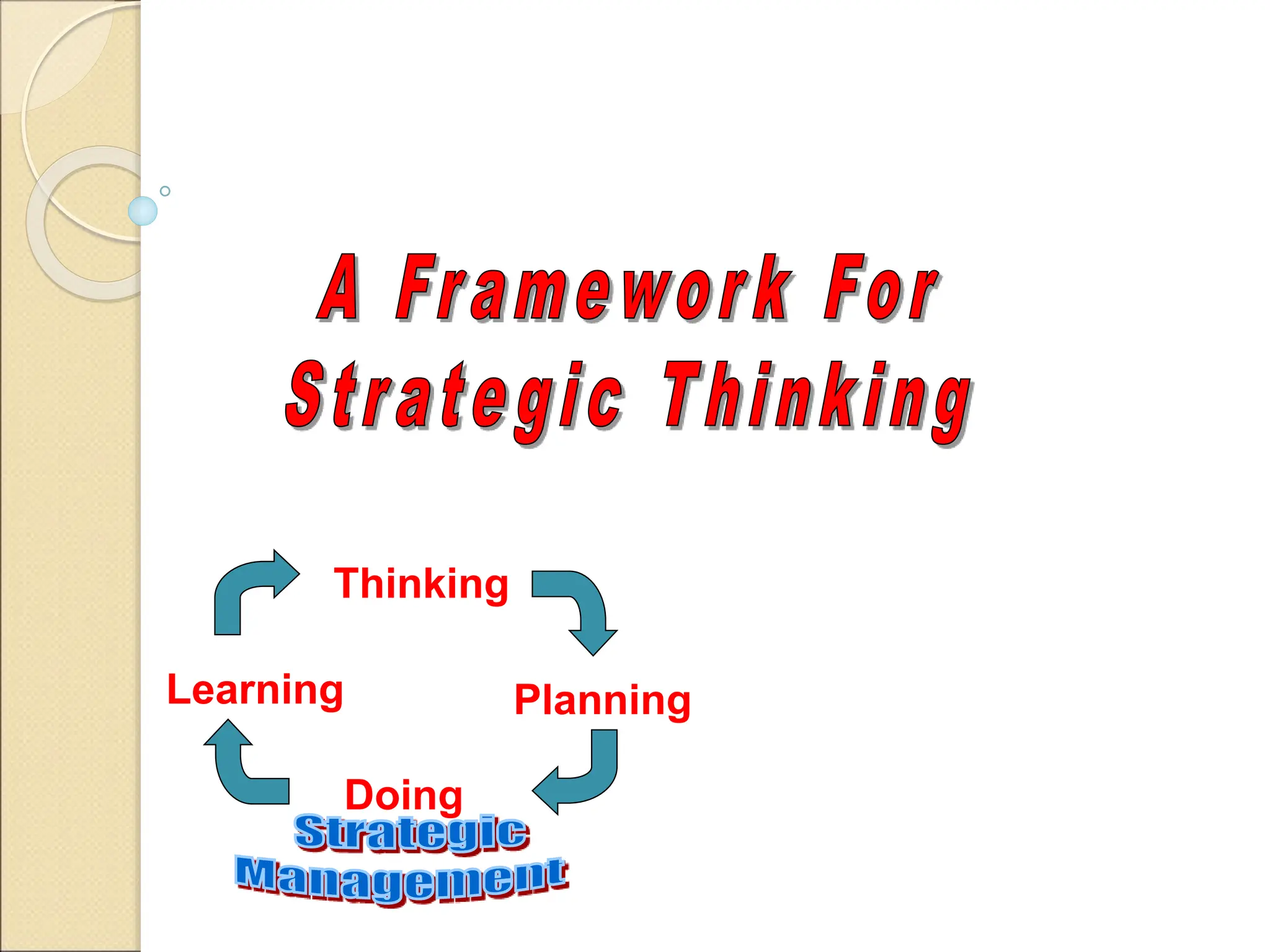 A Framework For Strategic Thinking

Thinking

Learning

Planning

Doing

Strategic Management